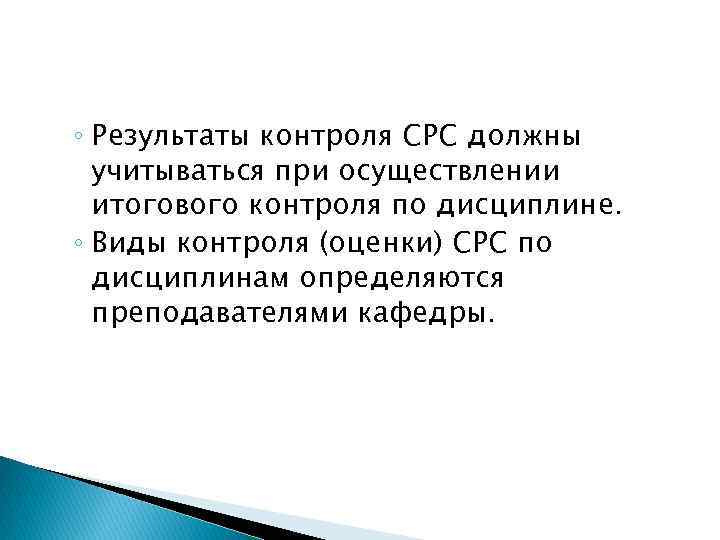 ◦ Результаты контроля СРС должны учитываться при осуществлении итогового контроля по дисциплине.
◦ Виды контроля (оценки) СРС по дисциплинам определяются преподавателями кафедры.